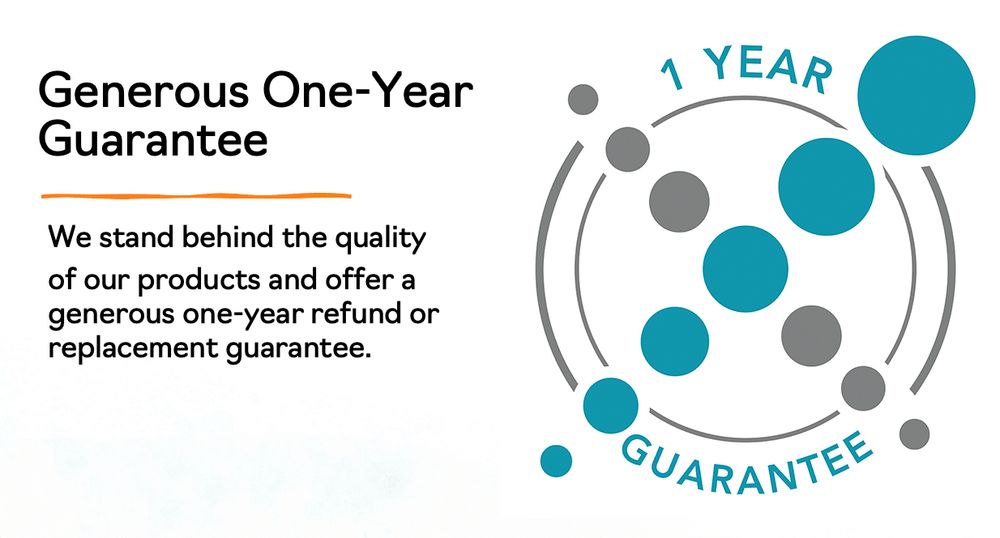 Generous One-Year Guarantee

We stand behind the quality of our products and offer a generous one-year refund or replacement guarantee.

1 YEAR

GUARANTEE